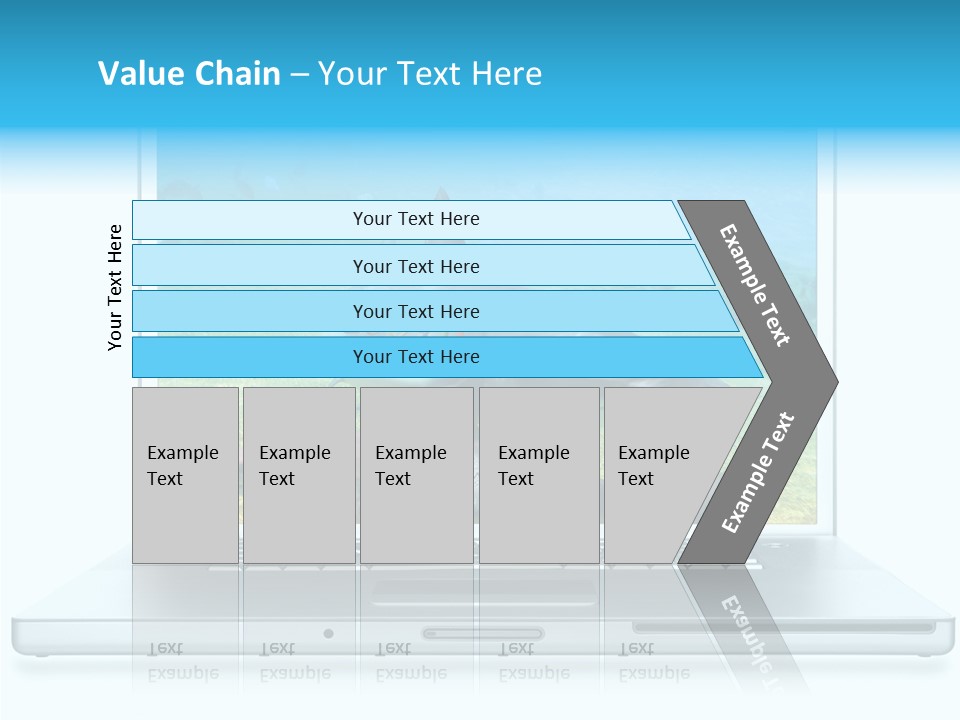 Value Chain – Your Text Here

Your Text Here

Your Text Here

Your Text Here

Your Text Here

Your Text Here

Example Text

Example Text

Example Text

Example Text

Example Text

Example Text

Example Text